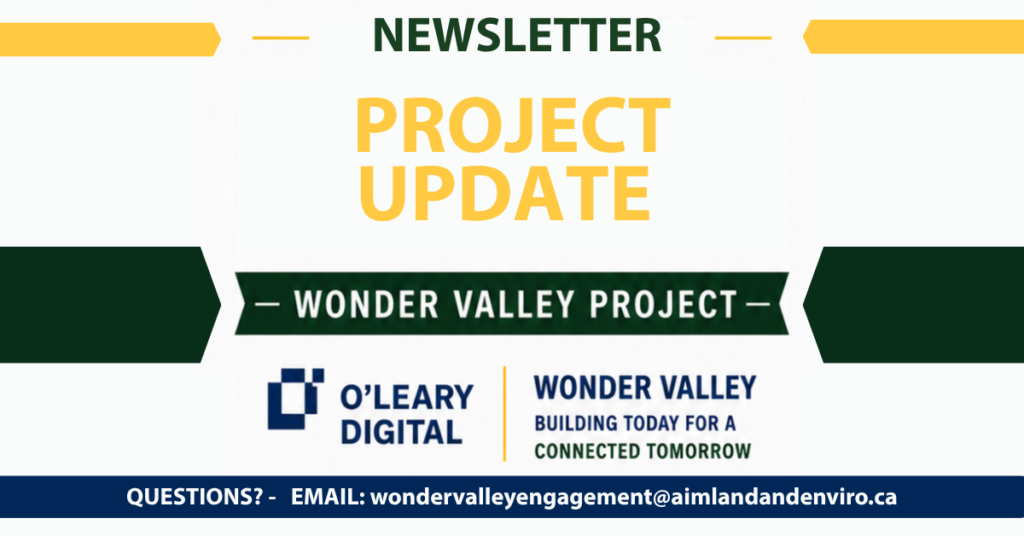 NEWSLETTER

PROJECT UPDATE

— WONDER VALLEY PROJECT —

O'LEARY DIGITAL

WONDER VALLEY
BUILDING TODAY FOR A CONNECTED TOMORROW

QUESTIONS? - EMAIL: wondervalleyengagement@aimlandandenviro.ca